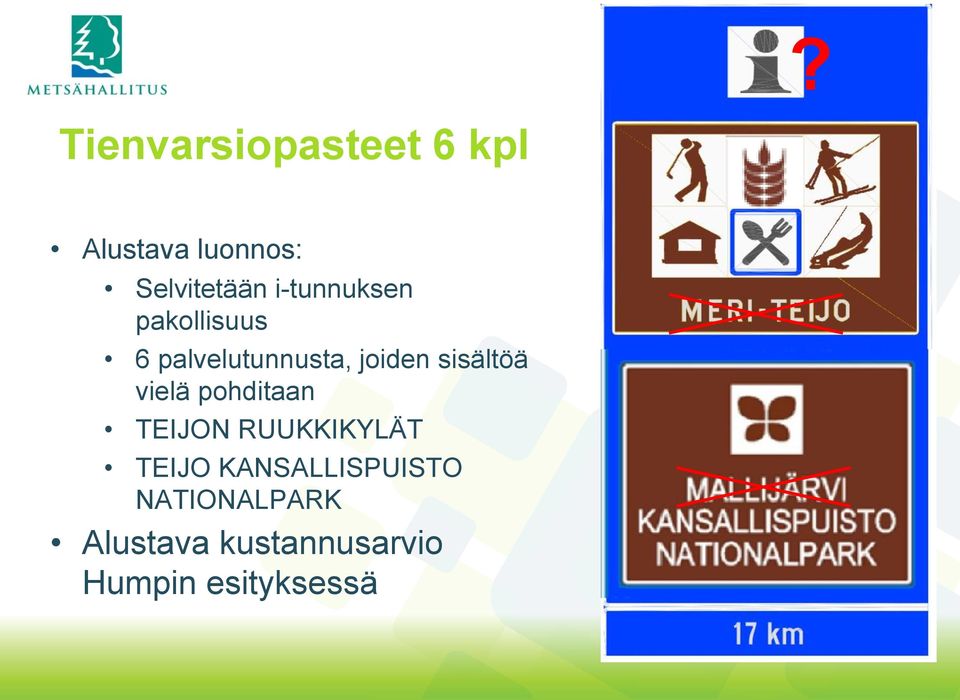 METSÄHALLITUS

Tienvarsiopasteet 6 kpl

• Alustava luonnos:
  • Selvitetään i-tunnuksen pakollisuus
  • 6 palvelutunnusta, joiden sisältöä vielä pohditaan
  • TEIJON RUUKKIKYLÄT
  • TEIJO KANSALLISPUISTO NATIONALPARK
• Alustava kustannusarvio Humpin esityksessä

?

MERI-TEIJO

MALLIJÄRVI
KANSALLISPUISTO
NATIONALPARK

17 km